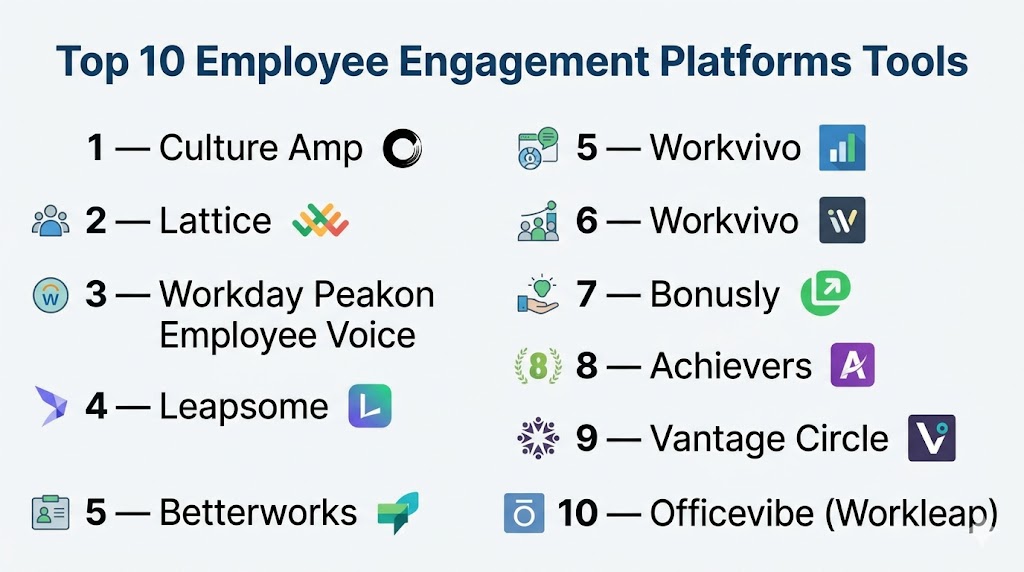 Top 10 Employee Engagement Platforms Tools

1 — Culture Amp

2 — Lattice

3 — Workday Peakon Employee Voice

4 — Leapsome

5 — Betterworks

5 — Workvivo

6 — Workvivo

7 — Bonusly

8 — Achievers

9 — Vantage Circle

10 — Officevibe (Workleap)